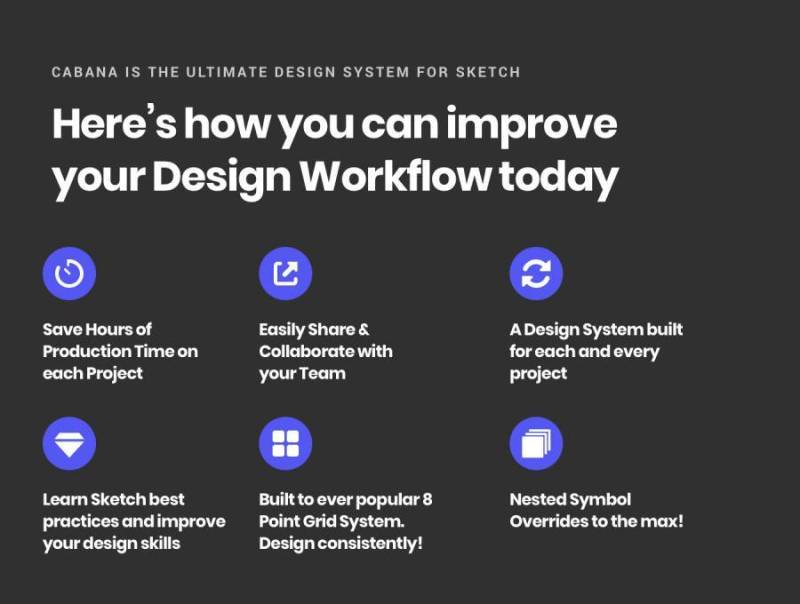 CABANA IS THE ULTIMATE DESIGN SYSTEM FOR SKETCH

Here's how you can improve your Design Workflow today

Save Hours of Production Time on each Project

Easily Share & Collaborate with your Team

A Design System built for each and every project

Learn Sketch best practices and improve your design skills

Built to ever popular 8 Point Grid System. Design consistently!

Nested Symbol Overrides to the max!